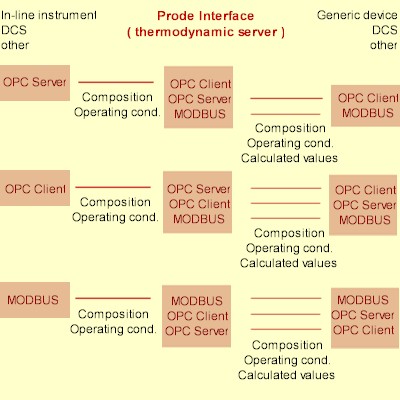 In-line instrument
DCS
other

Prode Interface
( thermodynamic server )

Generic device
DCS
other

OPC Server

Composition
Operating cond.

OPC Client
OPC Server
MODBUS

Composition
Operating cond.
Calculated values

OPC Client
MODBUS

OPC Client

Composition
Operating cond.

OPC Server
OPC Client
MODBUS

Composition
Operating cond.
Calculated values

OPC Client
OPC Server
MODBUS

MODBUS

Composition
Operating cond.

MODBUS
OPC Client
OPC Server

Composition
Operating cond.
Calculated values

MODBUS
OPC Server
OPC Client